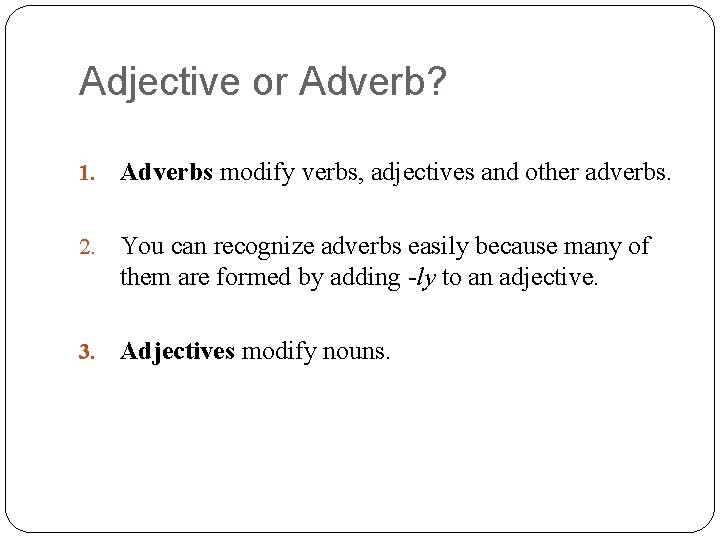 Adjective or Adverb?

1. Adverbs modify verbs, adjectives and other adverbs.

2. You can recognize adverbs easily because many of them are formed by adding -ly to an adjective.

3. Adjectives modify nouns.